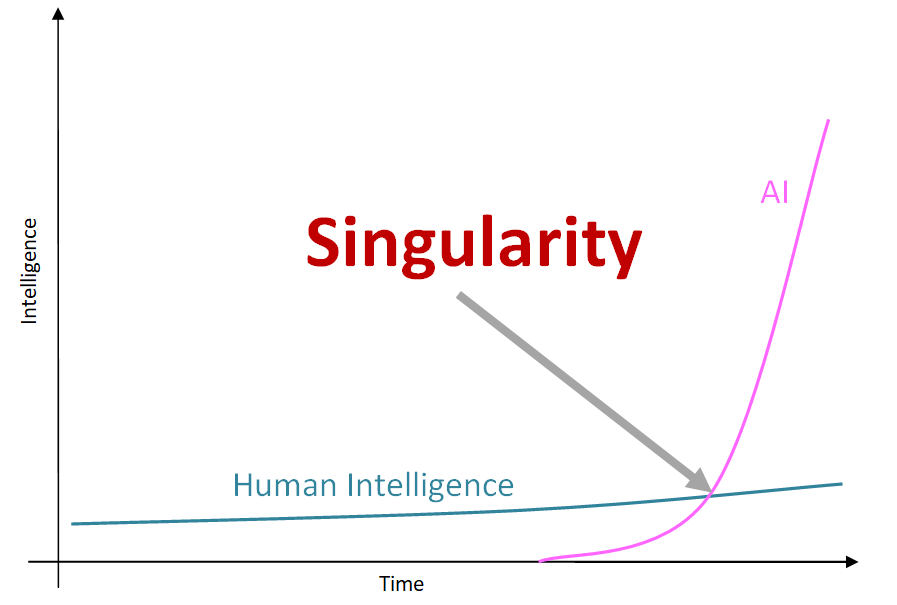 Intelligence

AI

Singularity

Human Intelligence

Time